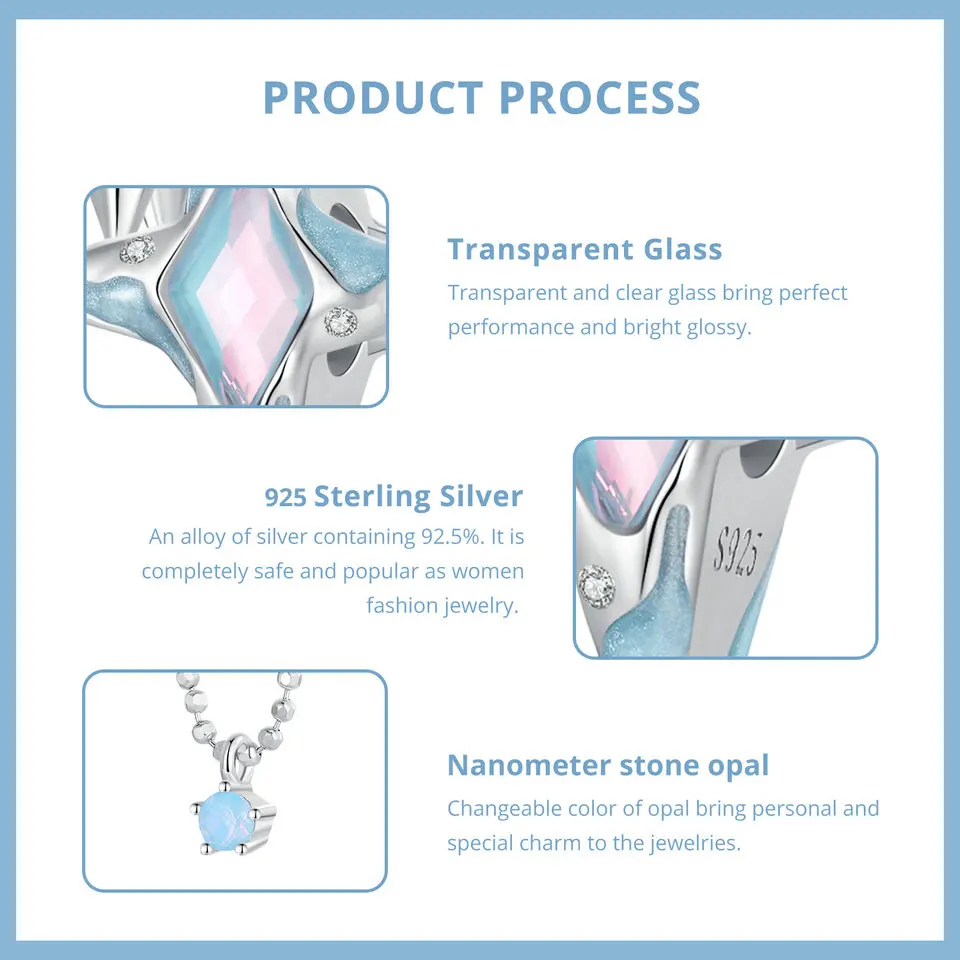 PRODUCT PROCESS

Transparent Glass

Transparent and clear glass bring perfect performance and bright glossy.

925 Sterling Silver

An alloy of silver containing 92.5%. It is completely safe and popular as women fashion jewelry.

S925

Nanometer stone opal

Changeable color of opal bring personal and special charm to the jewelries.